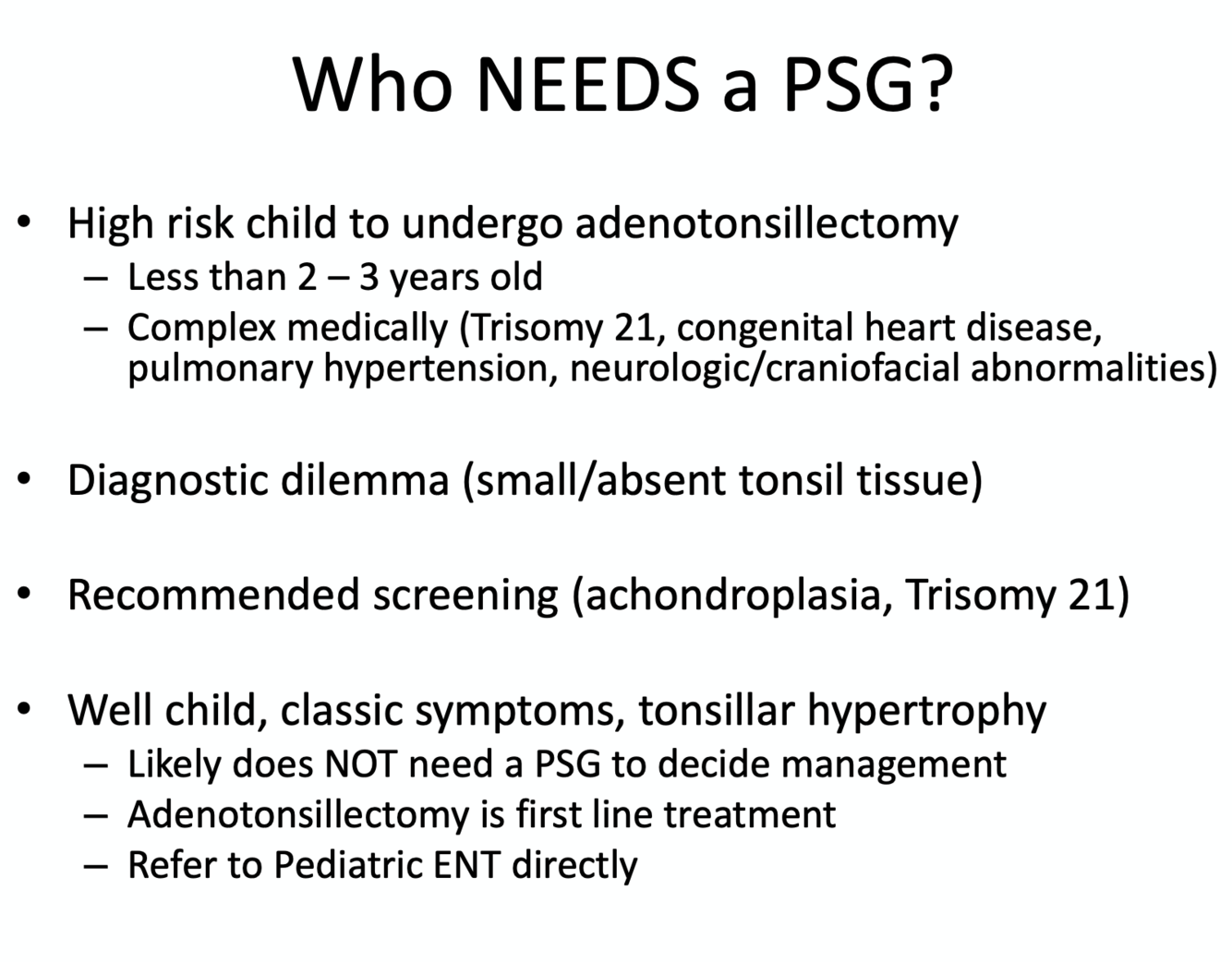 Who NEEDS a PSG?

• High risk child to undergo adenotonsillectomy
 – Less than 2 – 3 years old
 – Complex medically (Trisomy 21, congenital heart disease, pulmonary hypertension, neurologic/craniofacial abnormalities)

• Diagnostic dilemma (small/absent tonsil tissue)

• Recommended screening (achondroplasia, Trisomy 21)

• Well child, classic symptoms, tonsillar hypertrophy
 – Likely does NOT need a PSG to decide management
 – Adenotonsillectomy is first line treatment
 – Refer to Pediatric ENT directly